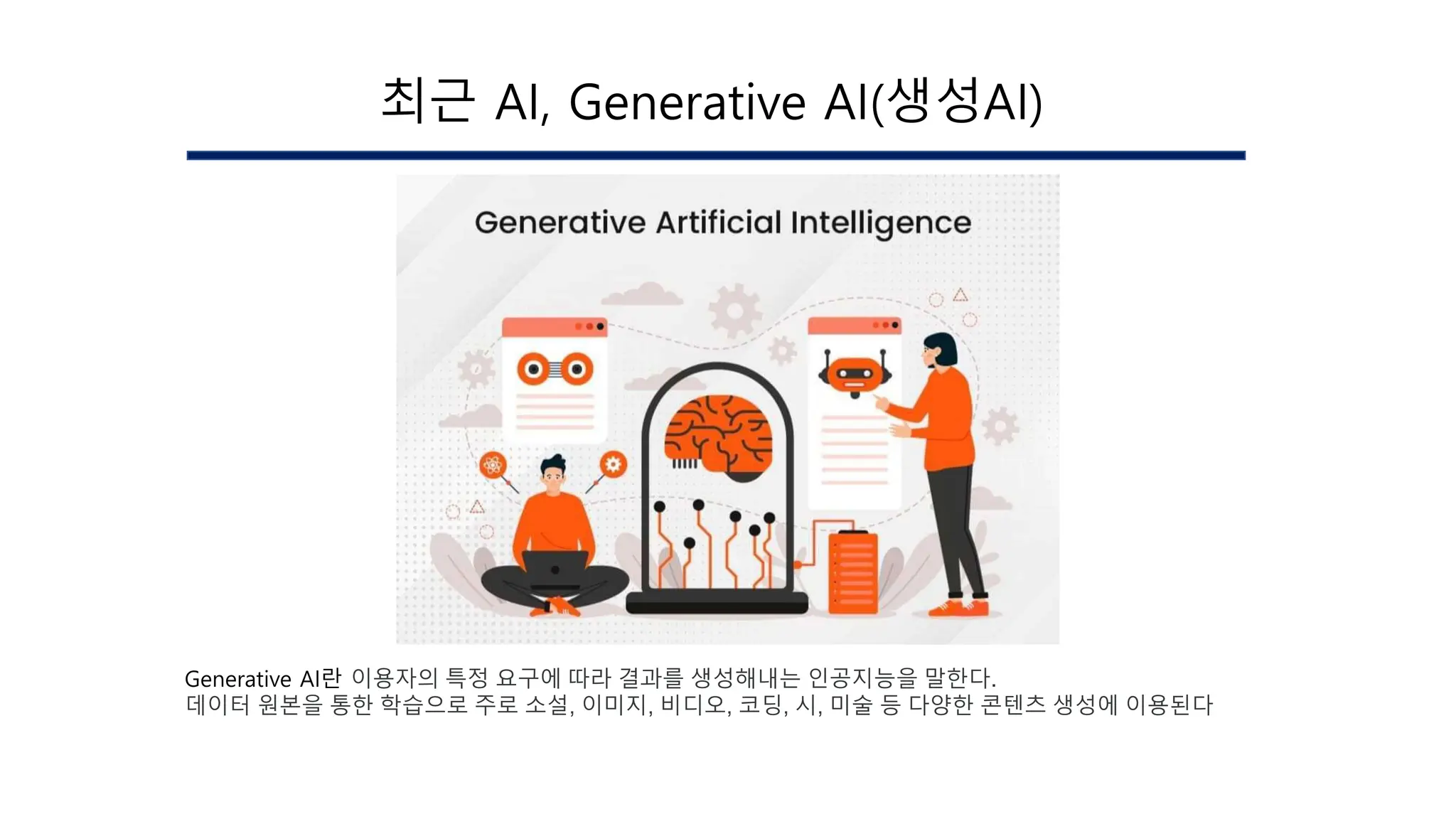 최근 AI, Generative AI(생성AI)

Generative Artificial Intelligence

Generative AI란 이용자의 특정 요구에 따라 결과를 생성해내는 인공지능을 말한다.
데이터 원본을 통한 학습으로 주로 소설, 이미지, 비디오, 코딩, 시, 미술 등 다양한 콘텐츠 생성에 이용된다